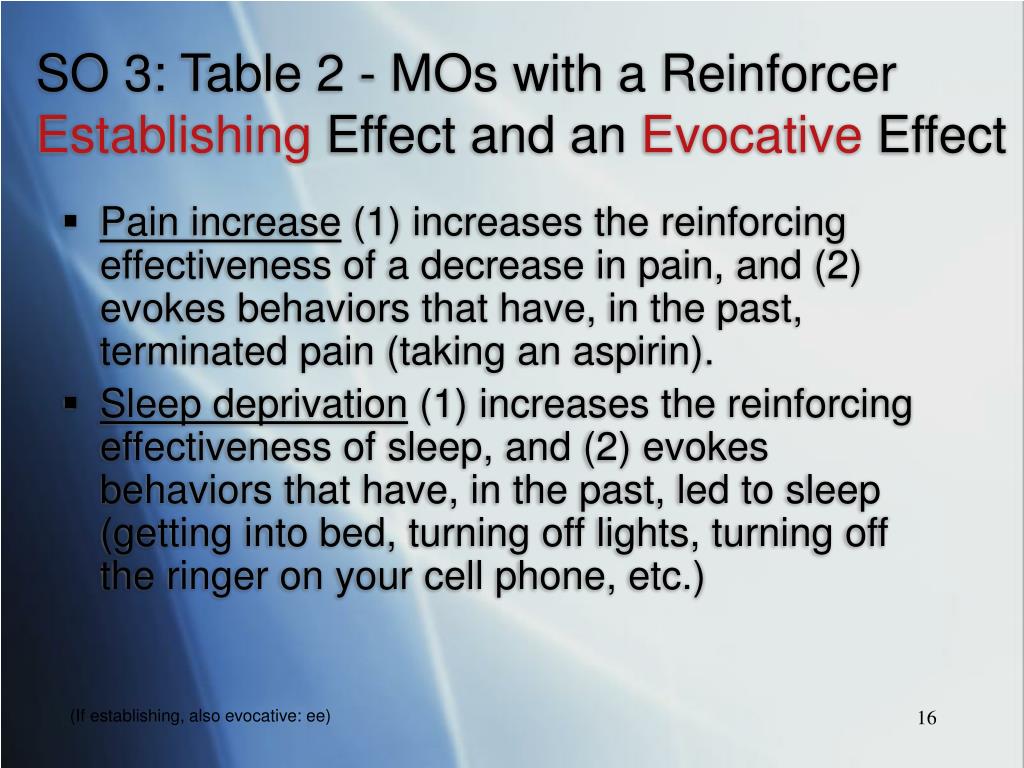 SO 3: Table 2 - MOs with a Reinforcer Establishing Effect and an Evocative Effect

▪ Pain increase (1) increases the reinforcing effectiveness of a decrease in pain, and (2) evokes behaviors that have, in the past, terminated pain (taking an aspirin).
▪ Sleep deprivation (1) increases the reinforcing effectiveness of sleep, and (2) evokes behaviors that have, in the past, led to sleep (getting into bed, turning off lights, turning off the ringer on your cell phone, etc.)

(If establishing, also evocative: ee)

16